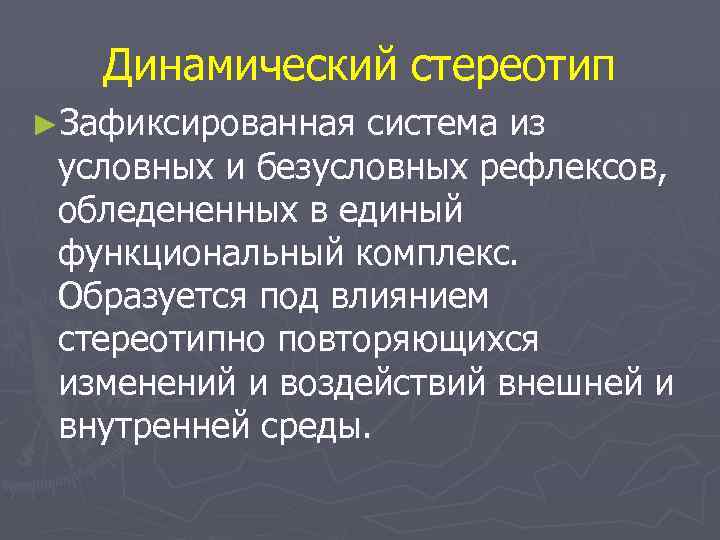 Динамический стереотип

►Зафиксированная система из условных и безусловных рефлексов, обледененных в единый функциональный комплекс. Образуется под влиянием стереотипно повторяющихся изменений и воздействий внешней и внутренней среды.